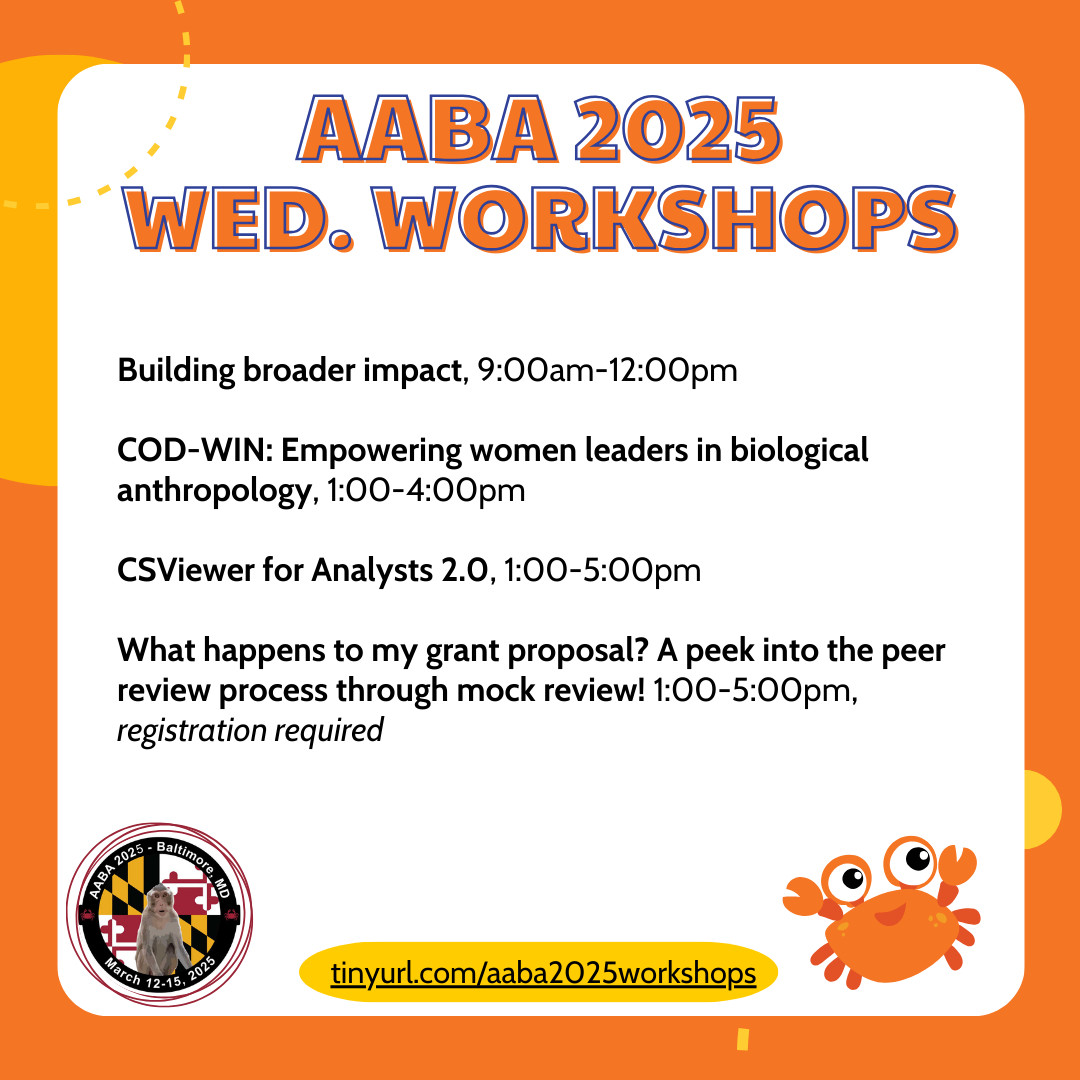 AABA 2025
WED. WORKSHOPS

Building broader impact, 9:00am-12:00pm

COD-WIN: Empowering women leaders in biological anthropology, 1:00-4:00pm

CSViewer for Analysts 2.0, 1:00-5:00pm

What happens to my grant proposal? A peek into the peer review process through mock review! 1:00-5:00pm, registration required

AABA 2025 - Baltimore, MD
March 12-15, 2025

tinyurl.com/aaba2025workshops